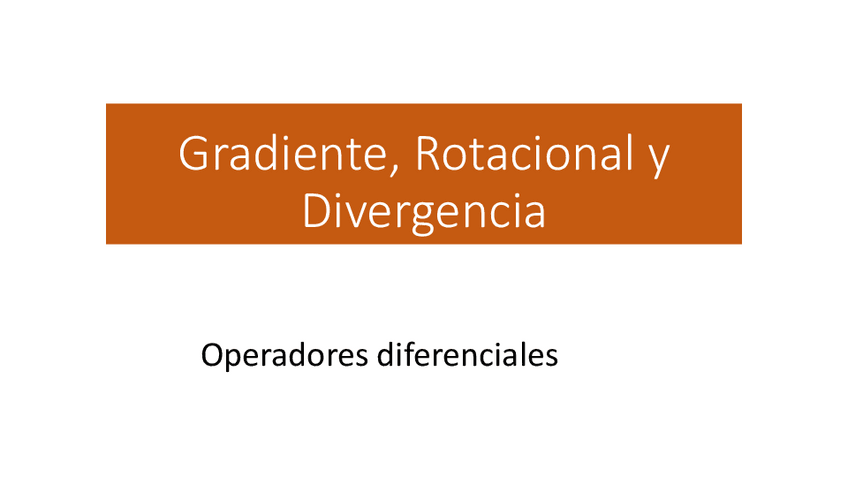 Gradiente, Rotacional y Divergencia

Operadores diferenciales